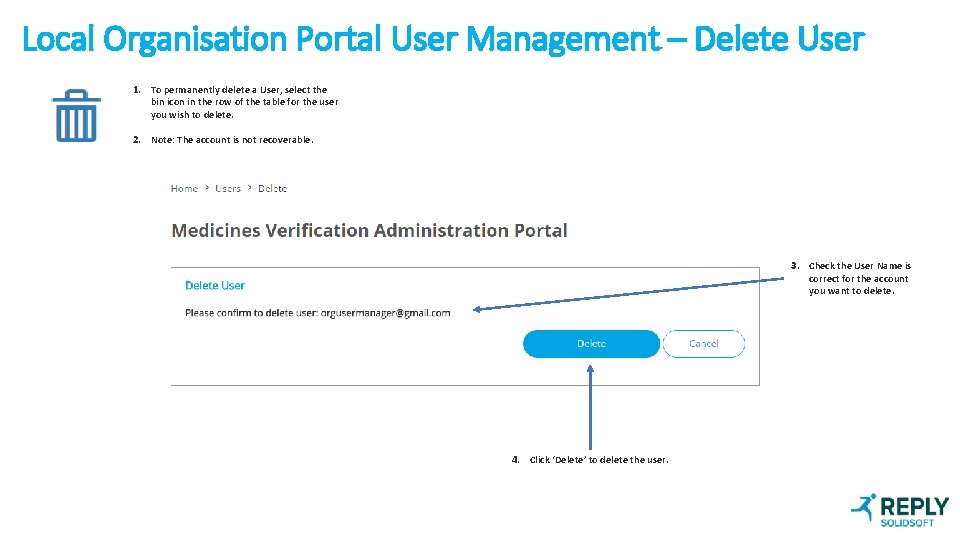 Local Organisation Portal User Management – Delete User

1. To permanently delete a User, select the bin icon in the row of the table for the user you wish to delete.

2. Note: The account is not recoverable.

Home > Users > Delete

Medicines Verification Administration Portal

Delete User

Please confirm to delete user: orgusermanager@gmail.com

Delete

Cancel

3. Check the User Name is correct for the account you want to delete.

4. Click 'Delete' to delete the user.

REPLY
SOLIDSOFT